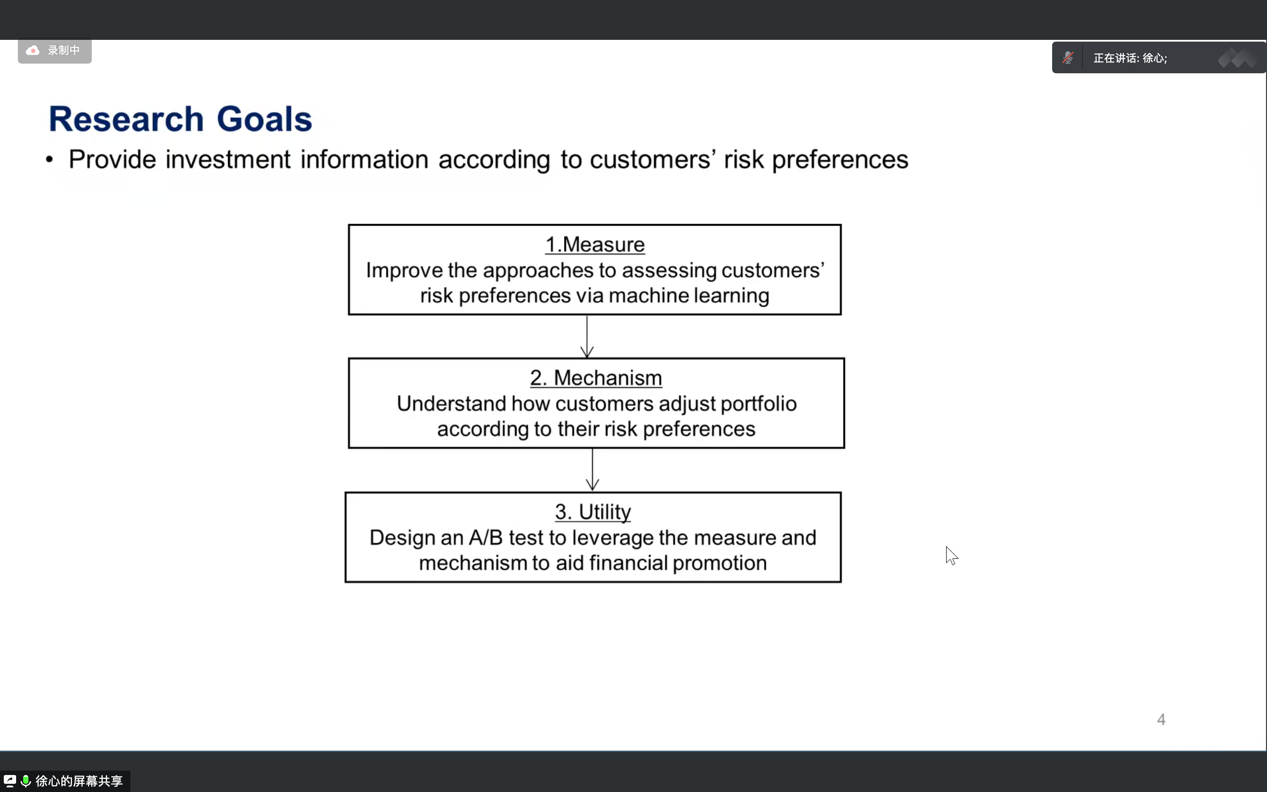 录制中

正在讲话: 徐心;

Research Goals

• Provide investment information according to customers' risk preferences

1.Measure
Improve the approaches to assessing customers' risk preferences via machine learning

2. Mechanism
Understand how customers adjust portfolio according to their risk preferences

3. Utility
Design an A/B test to leverage the measure and mechanism to aid financial promotion

4

徐心的屏幕共享